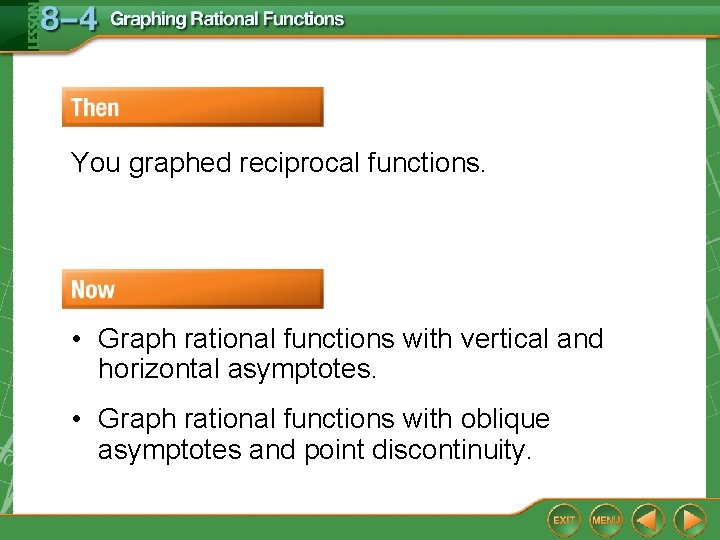 LESSON 8–4 Graphing Rational Functions

Then

You graphed reciprocal functions.

Now

• Graph rational functions with vertical and horizontal asymptotes.

• Graph rational functions with oblique asymptotes and point discontinuity.

EXIT MENU